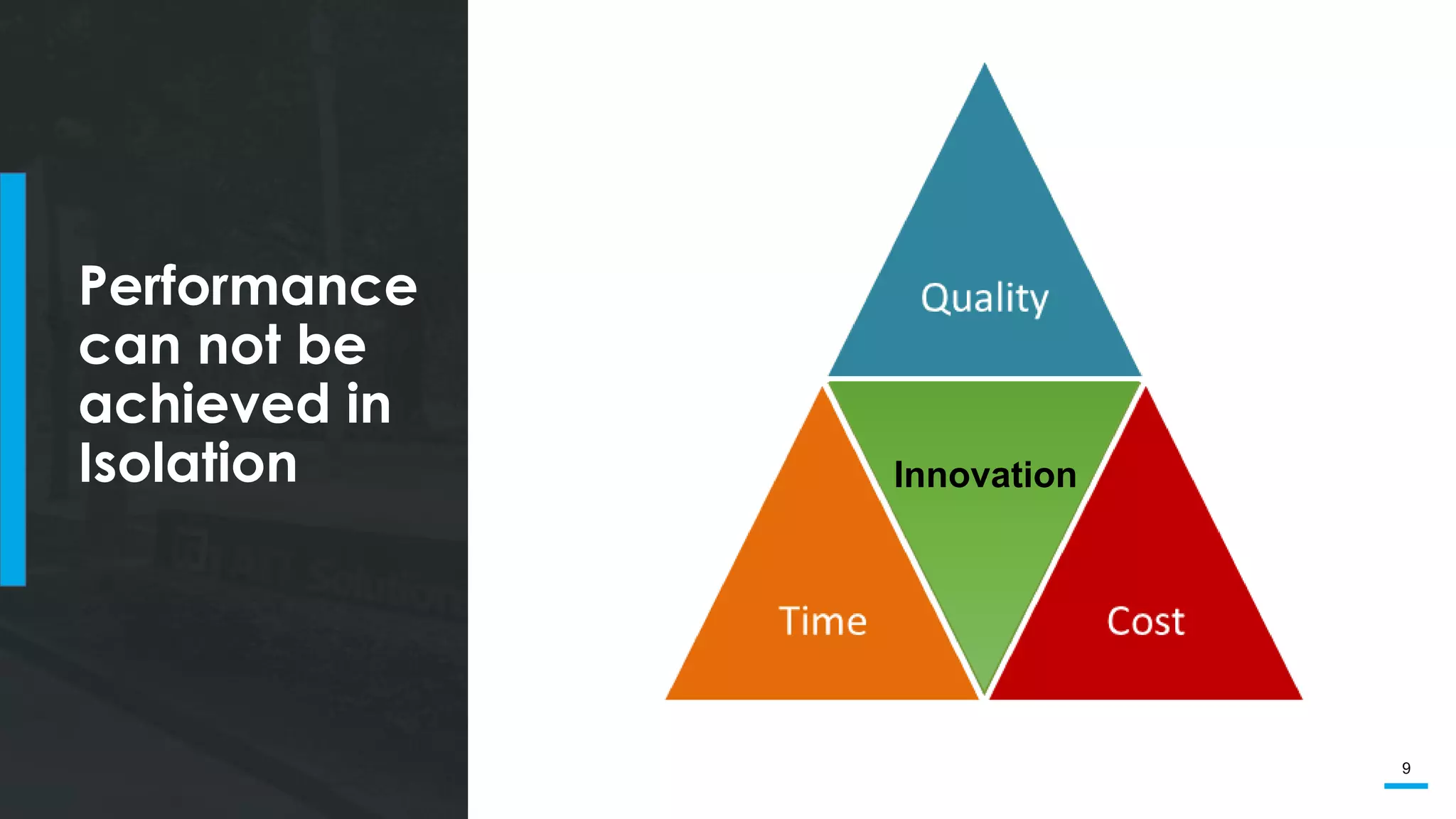 Performance can not be achieved in Isolation

Quality

Innovation

Time

Cost

9